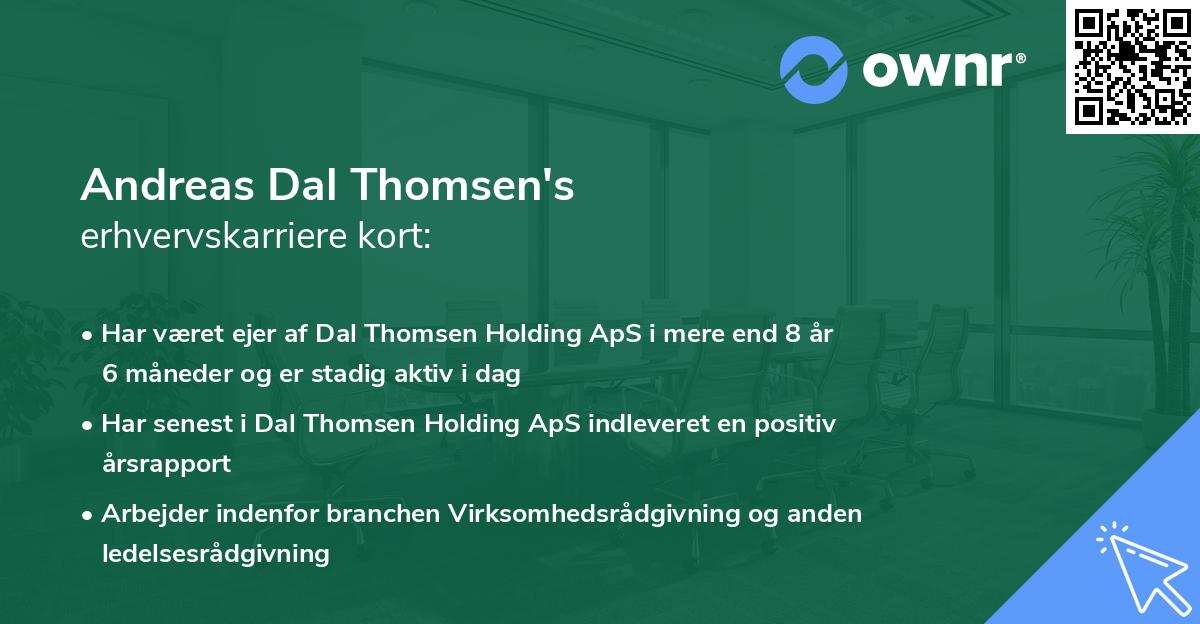 ownr®

Andreas Dal Thomsen's
erhvervskarriere kort:

• Har været ejer af Dal Thomsen Holding ApS i mere end 8 år 6 måneder og er stadig aktiv i dag

• Har senest i Dal Thomsen Holding ApS indleveret en positiv årsrapport

• Arbejder indenfor branchen Virksomhedsrådgivning og anden ledelsesrådgivning